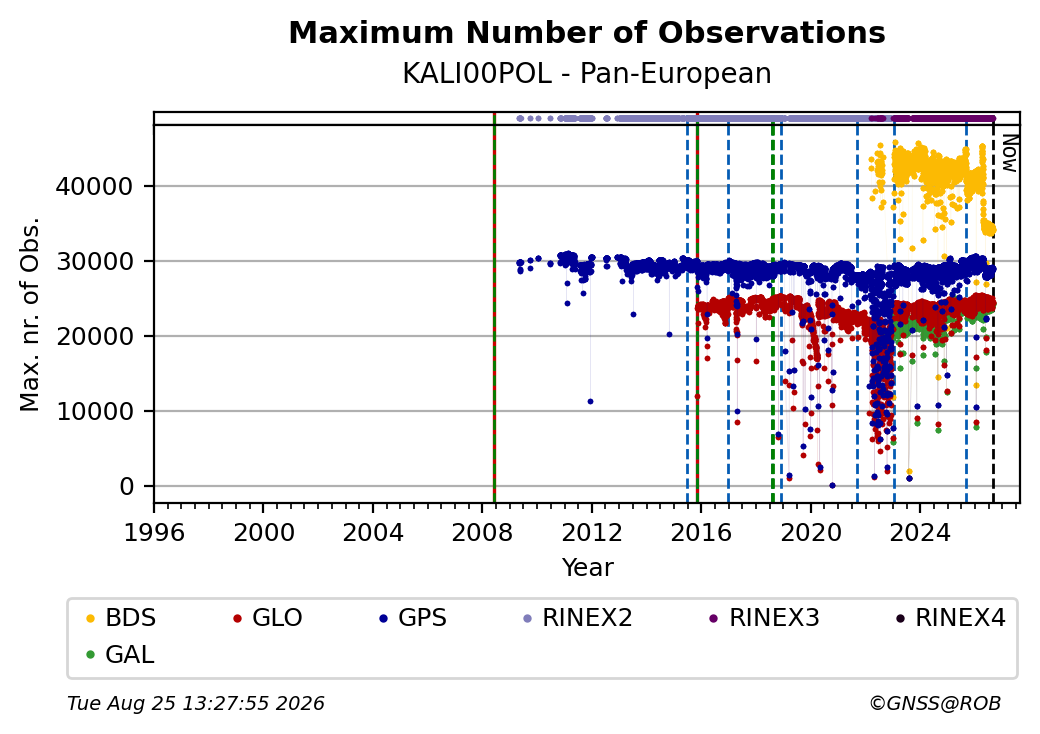 Maximum Number of Observations
KALI00POL - Pan-European

Now

Max. nr. of Obs.

40000
30000
20000
10000
0

1996 2000 2004 2008 2012 2016 2020 2024

Year

BDS GLO GPS RINEX2 RINEX3 RINEX4 GAL

Tue Aug 25 13:27:55 2026

©GNSS@ROB